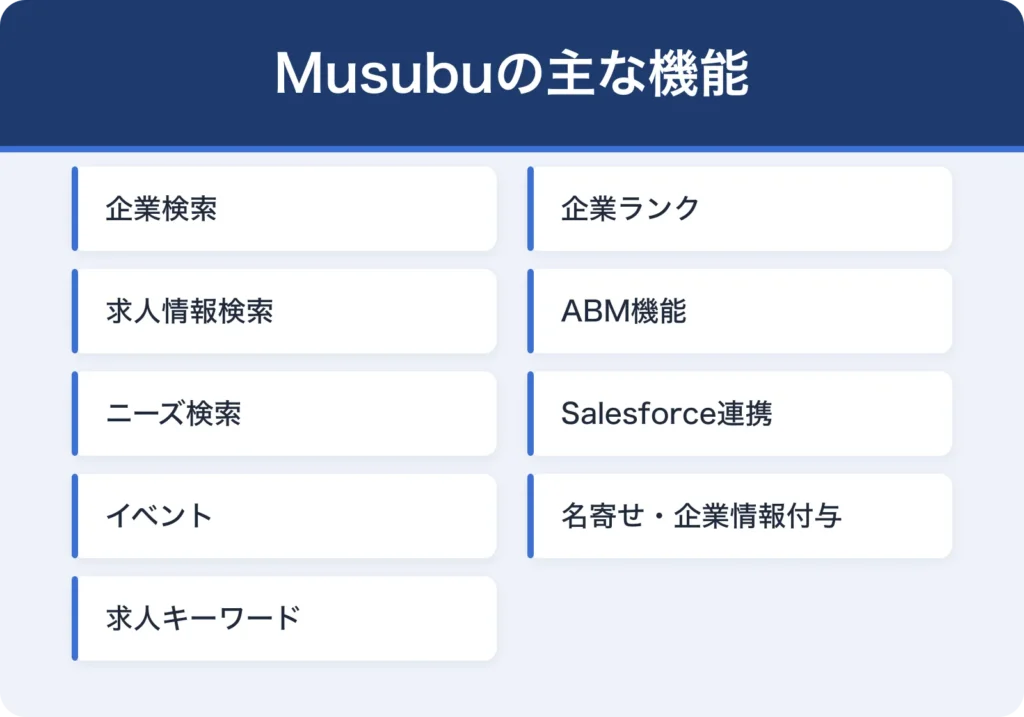 Musubuの主な機能

企業検索

求人情報検索

ニーズ検索

イベント

求人キーワード

企業ランク

ABM機能

Salesforce連携

名寄せ・企業情報付与